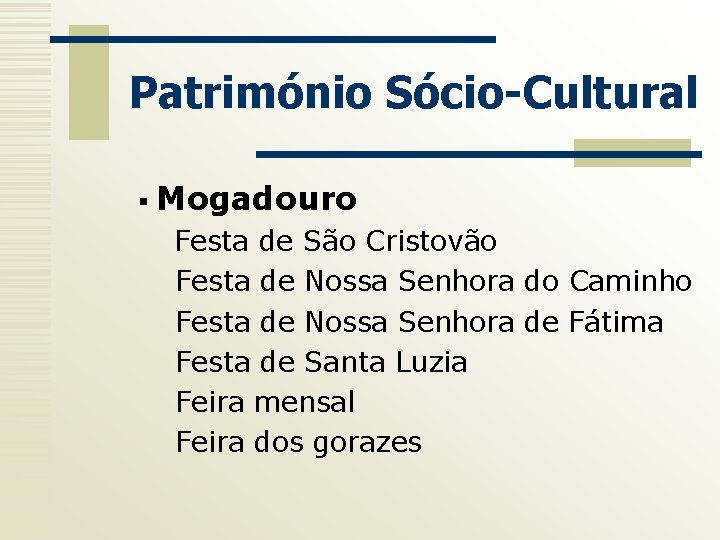 Património Sócio-Cultural

▪ Mogadouro

Festa de São Cristovão
Festa de Nossa Senhora do Caminho
Festa de Nossa Senhora de Fátima
Festa de Santa Luzia
Feira mensal
Feira dos gorazes